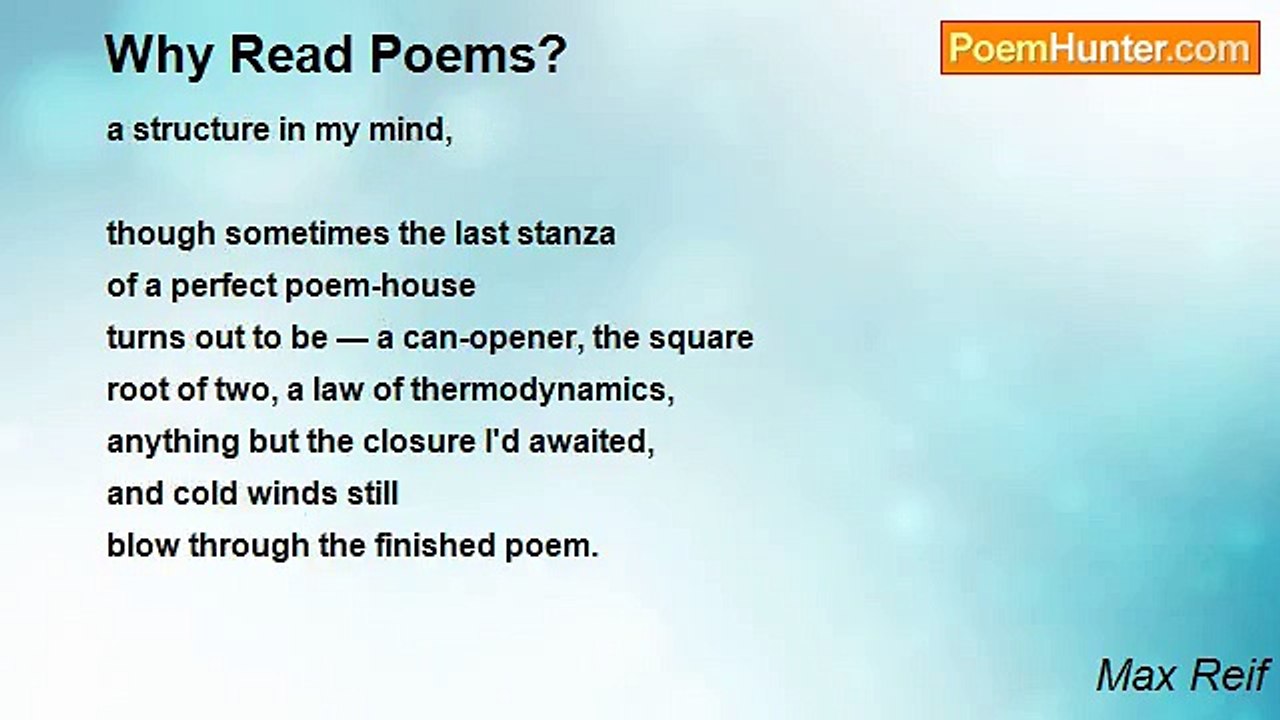 Why Read Poems?

PoemHunter.com

a structure in my mind,

though sometimes the last stanza
of a perfect poem-house
turns out to be — a can-opener, the square
root of two, a law of thermodynamics,
anything but the closure I'd awaited,
and cold winds still
blow through the finished poem.

Max Reif